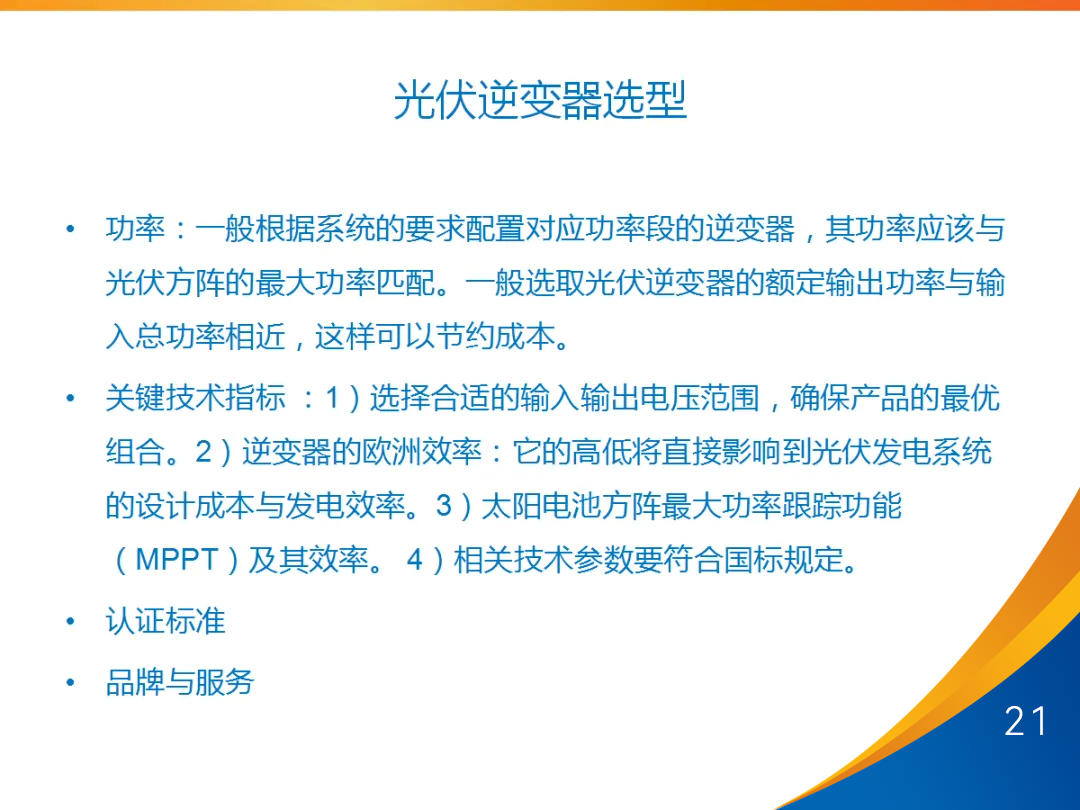 光伏逆变器选型

• 功率：一般根据系统的要求配置对应功率段的逆变器，其功率应该与光伏方阵的最大功率匹配。一般选取光伏逆变器的额定输出功率与输入总功率相近，这样可以节约成本。

• 关键技术指标 ：1）选择合适的输入输出电压范围，确保产品的最优组合。2）逆变器的欧洲效率：它的高低将直接影响到光伏发电系统的设计成本与发电效率。3）太阳电池方阵最大功率跟踪功能（MPPT）及其效率。 4）相关技术参数要符合国标规定。

• 认证标准

• 品牌与服务

21